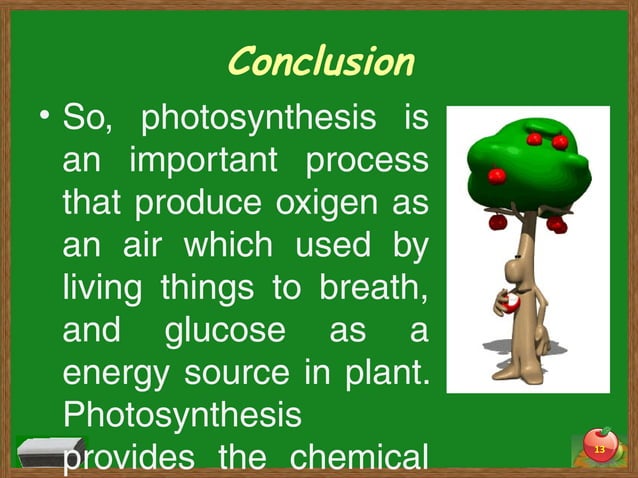 Conclusion

• So, photosynthesis is an important process that produce oxigen as an air which used by living things to breath, and glucose as a energy source in plant. Photosynthesis provides the chemical

13